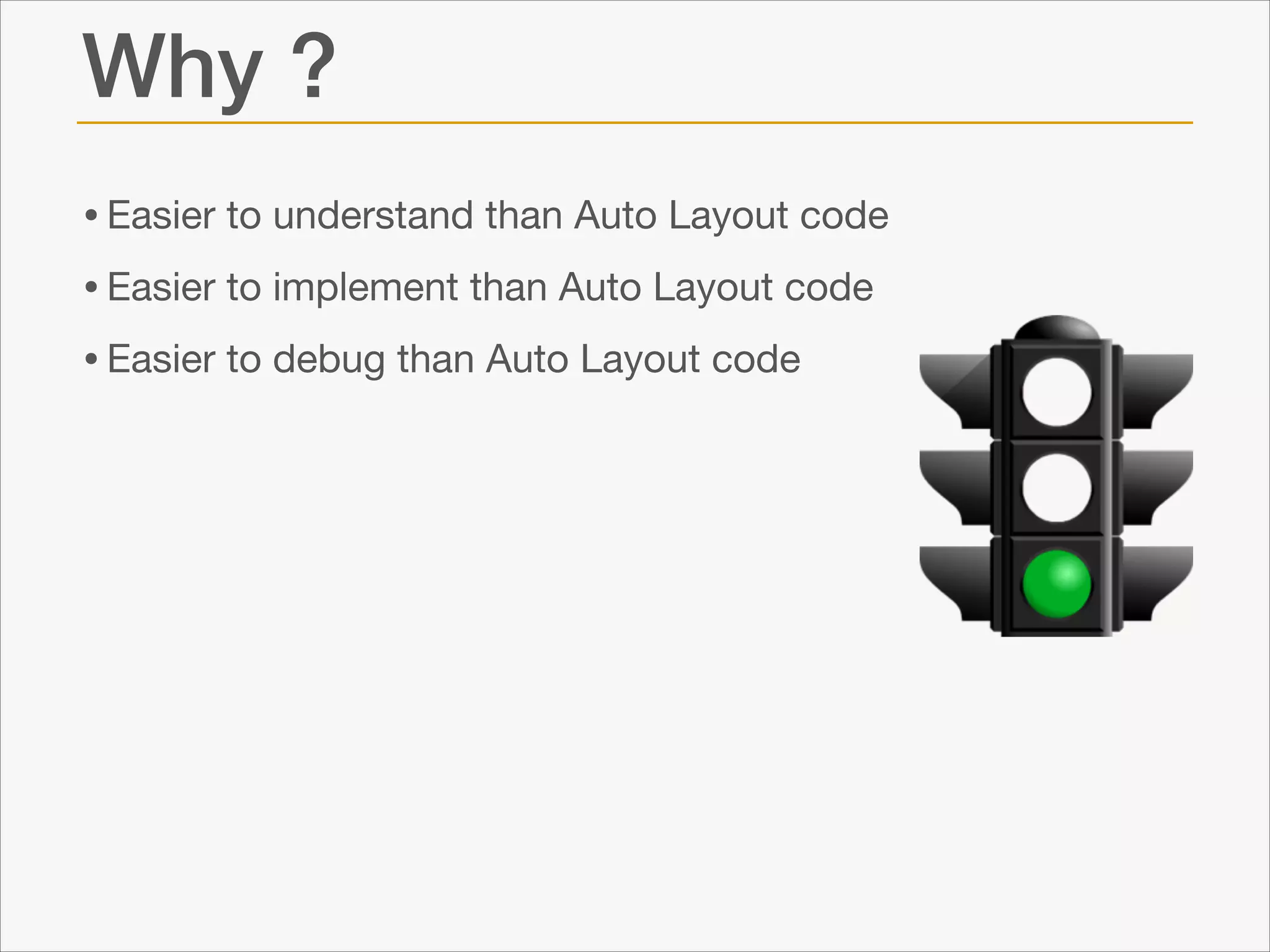 Why ?

• Easier to understand than Auto Layout code

• Easier to implement than Auto Layout code

• Easier to debug than Auto Layout code